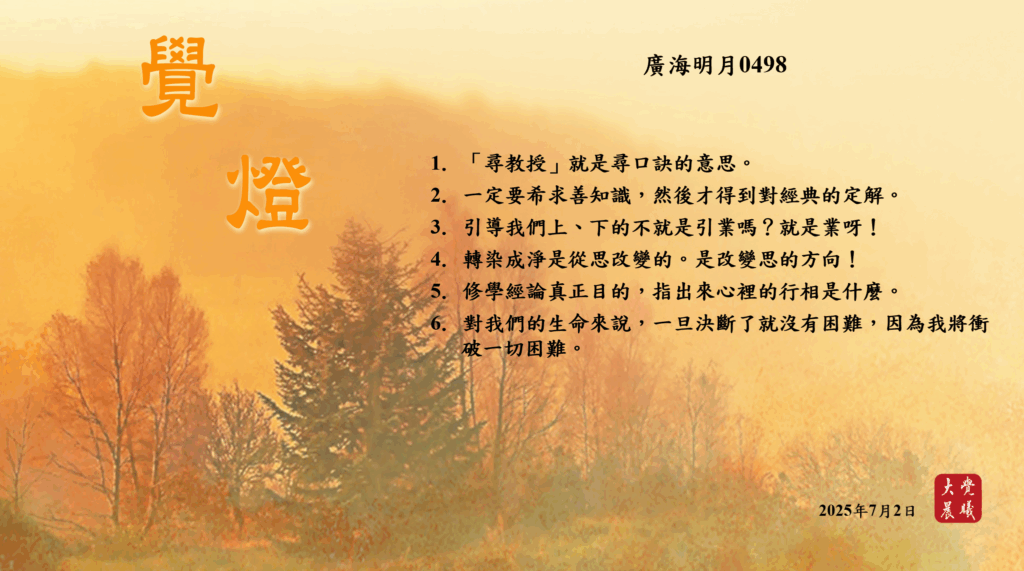 覺
燈

廣海明月0498

1. 「尋教授」就是尋口訣的意思。
2. 一定要希求善知識，然後才得到對經典的定解。
3. 引導我們上、下的不就是引業嗎？就是業呀！
4. 轉染成淨是從思改變的。是改變思的方向！
5. 修學經論真正目的，指出來心裡的行相是什麼。
6. 對我們的生命來說，一旦決斷了就沒有困難，因為我將衝破一切困難。

2025年7月2日

大覺晨曦